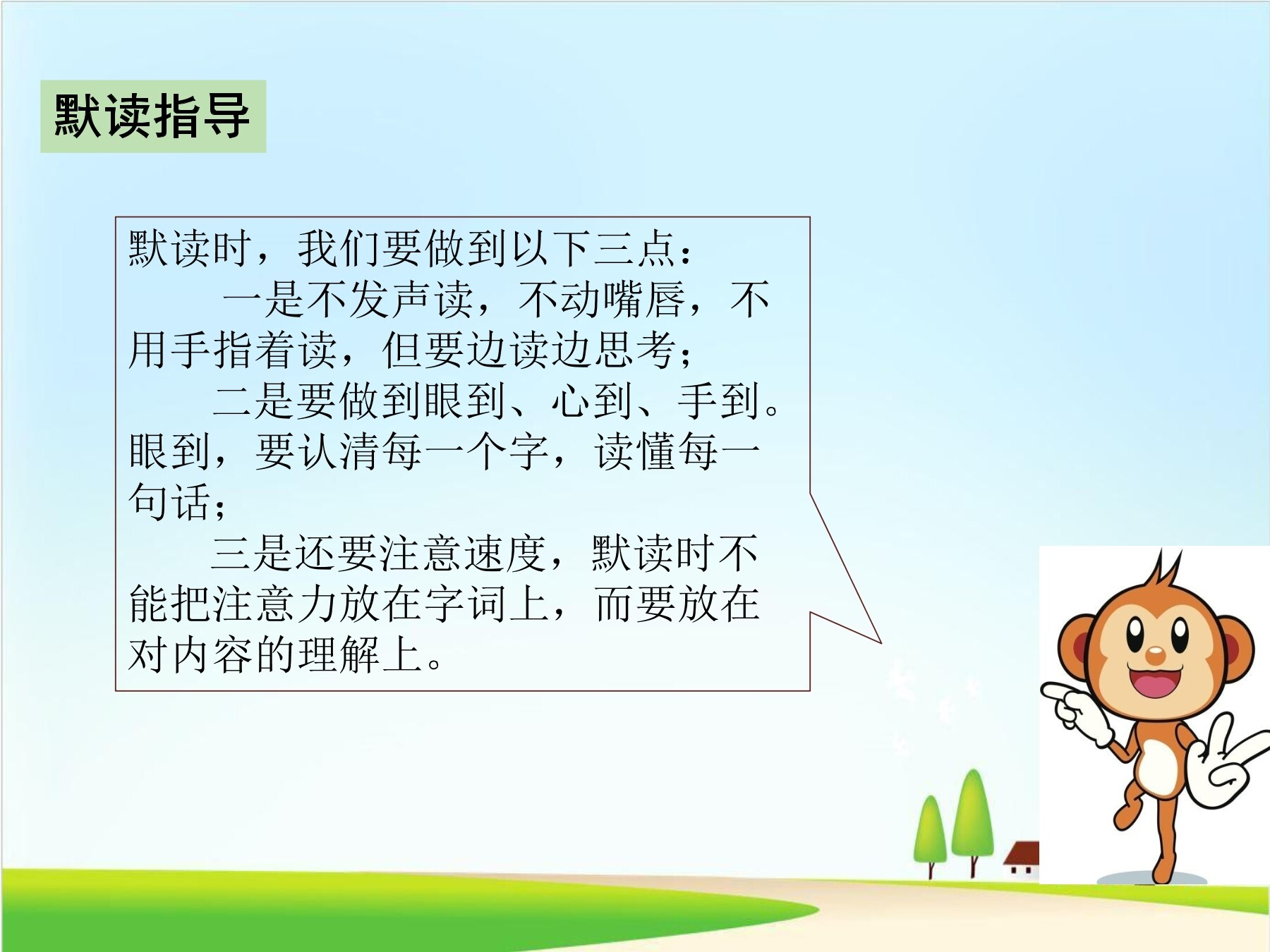 默读指导

默读时，我们要做到以下三点：

一是不发声读，不动嘴唇，不用手指着读，但要边读边思考；

二是要做到眼到、心到、手到。眼到，要认清每一个字，读懂每一句话；

三是还要注意速度，默读时不能把注意力放在字词上，而要放在对内容的理解上。